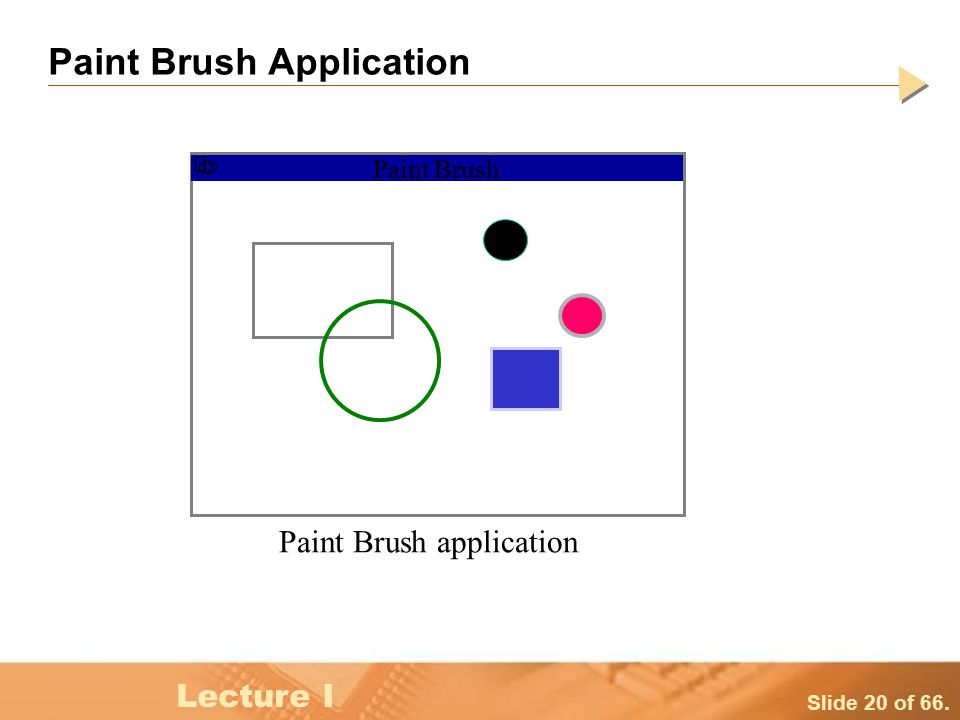 Paint Brush Application

Paint Brush

Paint Brush application

Lecture I

Slide 20 of 66.